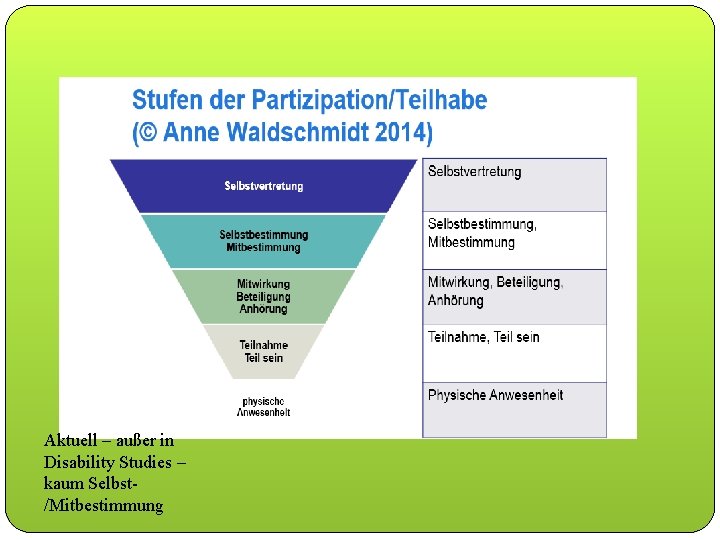 Stufen der Partizipation/Teilhabe
(© Anne Waldschmidt 2014)

Selbstvertretung

Selbstbestimmung
Mitbestimmung

Mitwirkung
Beteiligung
Anhörung

Teilnahme
Teil sein

physische
Anwesenheit

| Selbstvertretung |
|---|
| Selbstbestimmung, Mitbestimmung |
| Mitwirkung, Beteiligung, Anhörung |
| Teilnahme, Teil sein |
| Physische Anwesenheit |

Aktuell – außer in Disability Studies – kaum Selbst-/Mitbestimmung